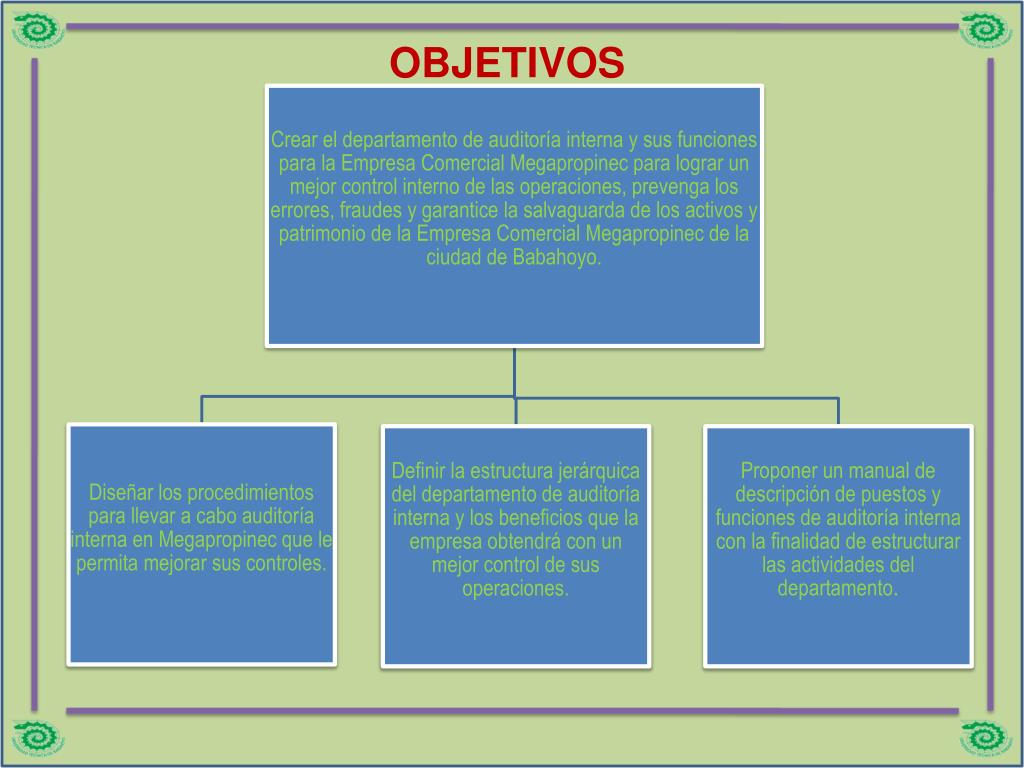 OBJETIVOS

Crear el departamento de auditoría interna y sus funciones para la Empresa Comercial Megapropinec para lograr un mejor control interno de las operaciones, prevenga los errores, fraudes y garantice la salvaguarda de los activos y patrimonio de la Empresa Comercial Megapropinec de la ciudad de Babahoyo.

Diseñar los procedimientos para llevar a cabo auditoría interna en Megapropinec que le permita mejorar sus controles.

Definir la estructura jerárquica del departamento de auditoría interna y los beneficios que la empresa obtendrá con un mejor control de sus operaciones.

Proponer un manual de descripción de puestos y funciones de auditoría interna con la finalidad de estructurar las actividades del departamento.